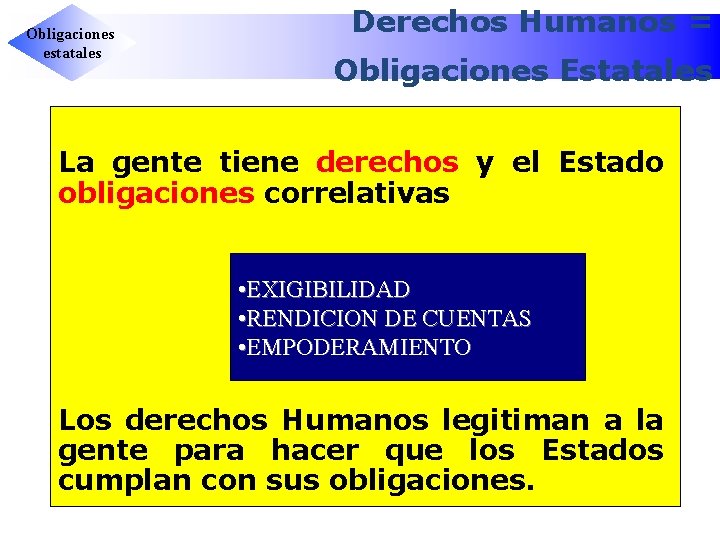 Obligaciones estatales

Derechos Humanos =
Obligaciones Estatales

La gente tiene derechos y el Estado obligaciones correlativas

•EXIGIBILIDAD
•RENDICION DE CUENTAS
•EMPODERAMIENTO

Los derechos Humanos legitiman a la gente para hacer que los Estados cumplan con sus obligaciones.